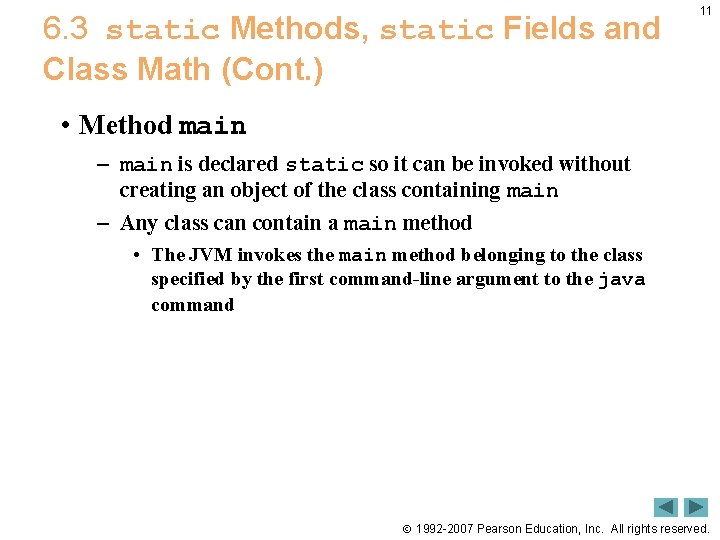 11

6.3 static Methods, static Fields and Class Math (Cont.)

• Method main

– main is declared static so it can be invoked without creating an object of the class containing main

– Any class can contain a main method

• The JVM invokes the main method belonging to the class specified by the first command-line argument to the java command

© 1992-2007 Pearson Education, Inc. All rights reserved.